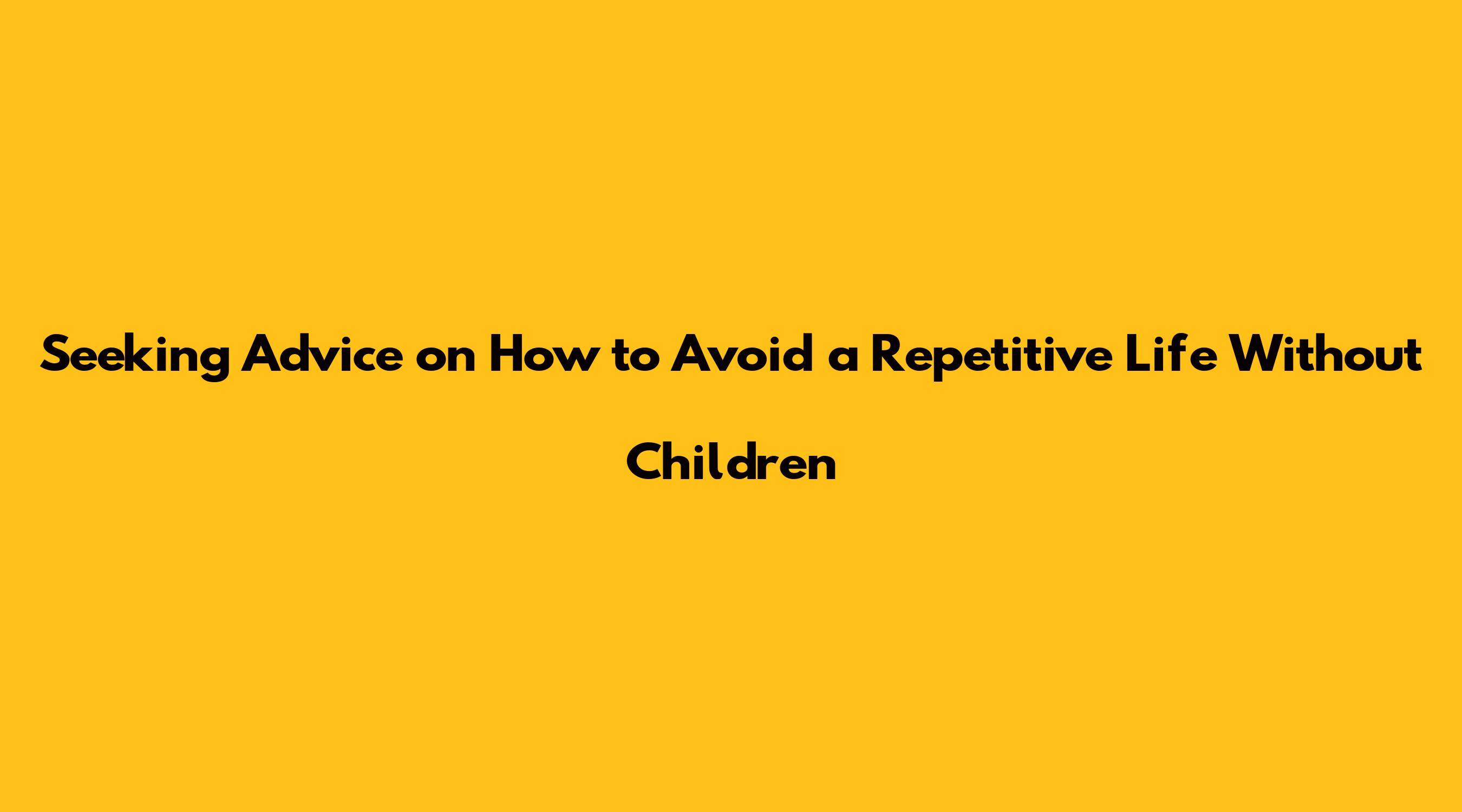 Seeking Advice on How to Avoid a Repetitive Life Without Children